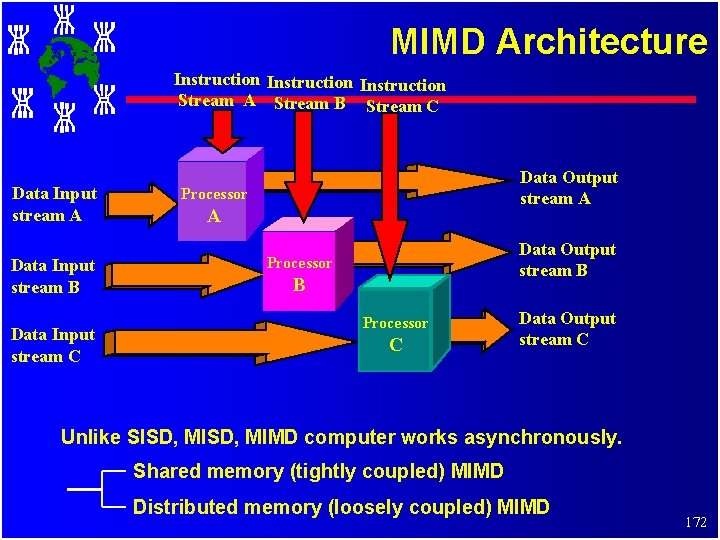 MIMD Architecture

Instruction Stream A
Instruction Stream B
Instruction Stream C

Data Input stream A
Processor A
Data Output stream A

Data Input stream B
Processor B
Data Output stream B

Data Input stream C
Processor C
Data Output stream C

Unlike SISD, MISD, MIMD computer works asynchronously.

Shared memory (tightly coupled) MIMD

Distributed memory (loosely coupled) MIMD

172